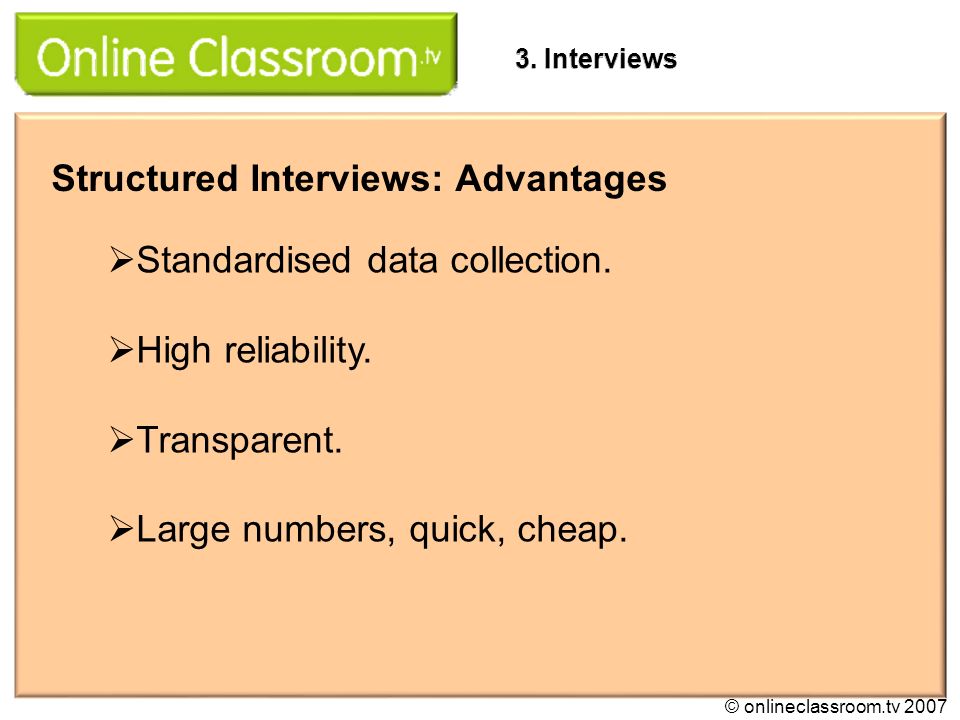 Online Classroom.tv

3. Interviews

Structured Interviews: Advantages

➢Standardised data collection.

➢High reliability.

➢Transparent.

➢Large numbers, quick, cheap.

© onlineclassroom.tv 2007